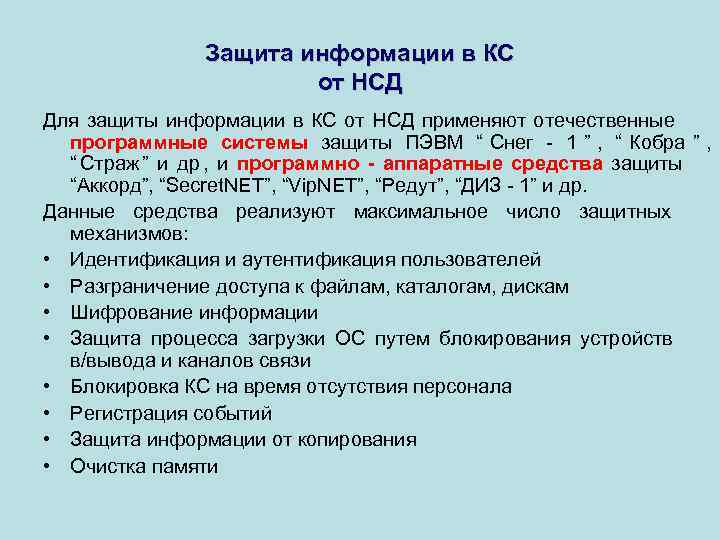 Защита информации в КС
от НСД

Для защиты информации в КС от НСД применяют отечественные программные системы защиты ПЭВМ “ Снег - 1 ” , “ Кобра ” , “ Страж ” и др , и программно - аппаратные средства защиты “Аккорд”, “SecretNET”, “VipNET”, “Редут”, “ДИЗ - 1” и др.

Данные средства реализуют максимальное число защитных механизмов:

• Идентификация и аутентификация пользователей
• Разграничение доступа к файлам, каталогам, дискам
• Шифрование информации
• Защита процесса загрузки ОС путем блокирования устройств в/вывода и каналов связи
• Блокировка КС на время отсутствия персонала
• Регистрация событий
• Защита информации от копирования
• Очистка памяти